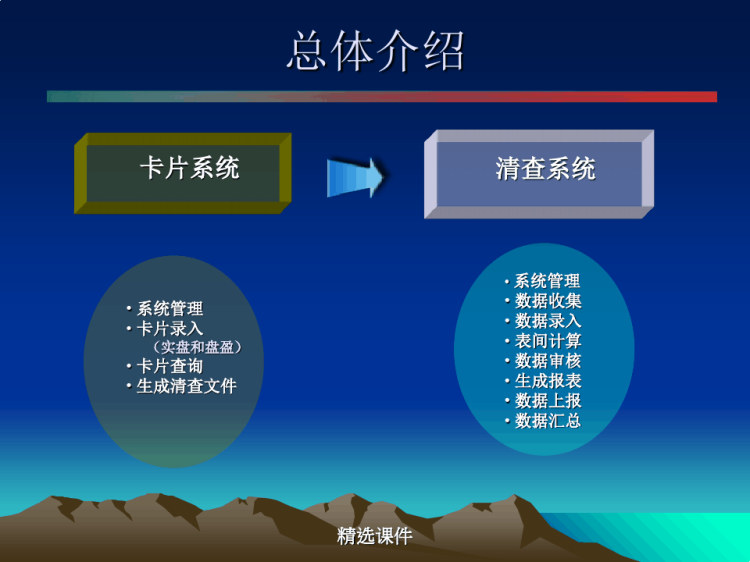 总体介绍

卡片系统

清查系统

• 系统管理
• 卡片录入
（实盘和盘盈）
• 卡片查询
• 生成清查文件

• 系统管理
• 数据收集
• 数据录入
• 表间计算
• 数据审核
• 生成报表
• 数据上报
• 数据汇总

精选课件